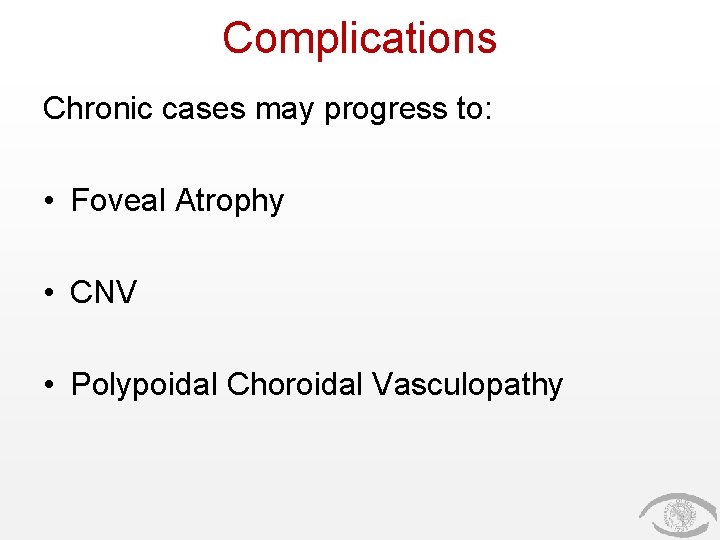 Complications

Chronic cases may progress to:

• Foveal Atrophy

• CNV

• Polypoidal Choroidal Vasculopathy